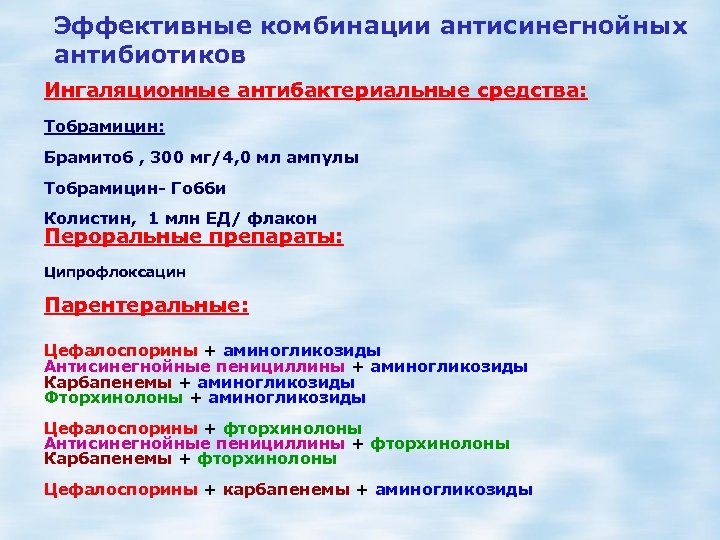 Эффективные комбинации антисинегнойных антибиотиков

Ингаляционные антибактериальные средства:

Тобрамицин:

Брамитоб , 300 мг/4,0 мл ампулы

Тобрамицин- Гобби

Колистин, 1 млн ЕД/ флакон

Пероральные препараты:

Ципрофлоксацин

Парентеральные:

Цефалоспорины + аминогликозиды
Антисинегнойные пенициллины + аминогликозиды
Карбапенемы + аминогликозиды
Фторхинолоны + аминогликозиды

Цефалоспорины + фторхинолоны
Антисинегнойные пенициллины + фторхинолоны
Карбапенемы + фторхинолоны

Цефалоспорины + карбапенемы + аминогликозиды